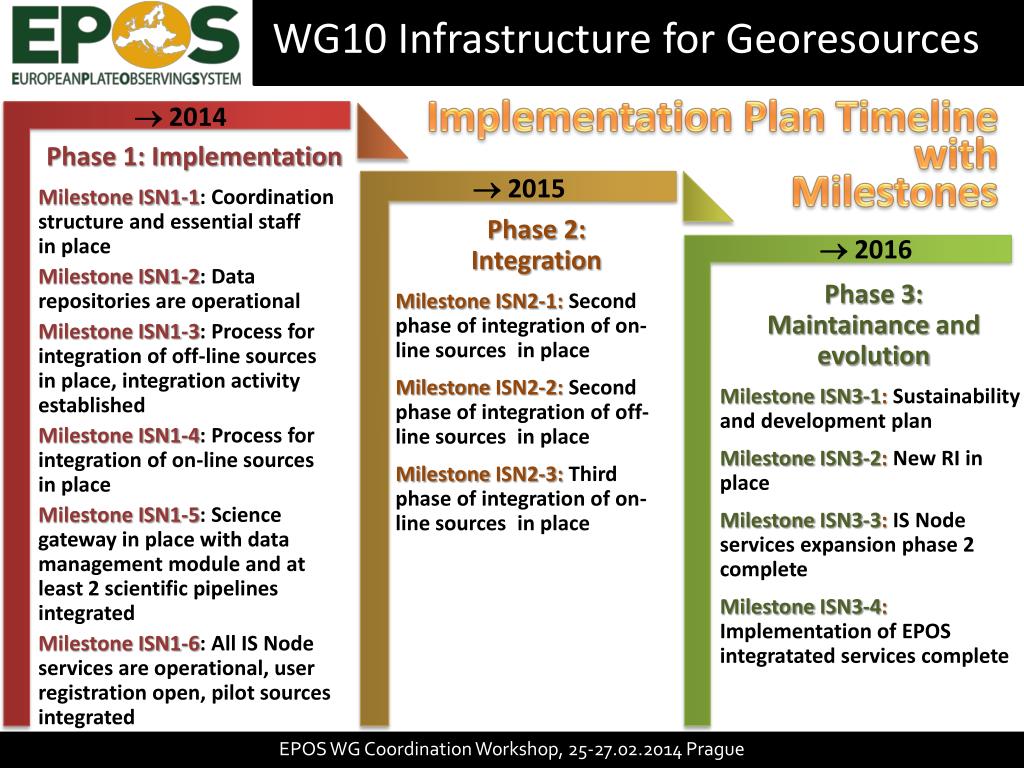 EPOS
EUROPEANPLATEOBSERVINGSYSTEM

WG10 Infrastructure for Georesources

Implementation Plan Timeline with Milestones

$\rightarrow$ 2014

Phase 1: Implementation

Milestone ISN1-1: Coordination structure and essential staff in place

Milestone ISN1-2: Data repositories are operational

Milestone ISN1-3: Process for integration of off-line sources in place, integration activity established

Milestone ISN1-4: Process for integration of on-line sources in place

Milestone ISN1-5: Science gateway in place with data management module and at least 2 scientific pipelines integrated

Milestone ISN1-6: All IS Node services are operational, user registration open, pilot sources integrated

$\rightarrow$ 2015

Phase 2: Integration

Milestone ISN2-1: Second phase of integration of on-line sources in place

Milestone ISN2-2: Second phase of integration of off-line sources in place

Milestone ISN2-3: Third phase of integration of on-line sources in place

$\rightarrow$ 2016

Phase 3: Maintainance and evolution

Milestone ISN3-1: Sustainability and development plan

Milestone ISN3-2: New RI in place

Milestone ISN3-3: IS Node services expansion phase 2 complete

Milestone ISN3-4: Implementation of EPOS integratated services complete

EPOS WG Coordination Workshop, 25-27.02.2014 Prague